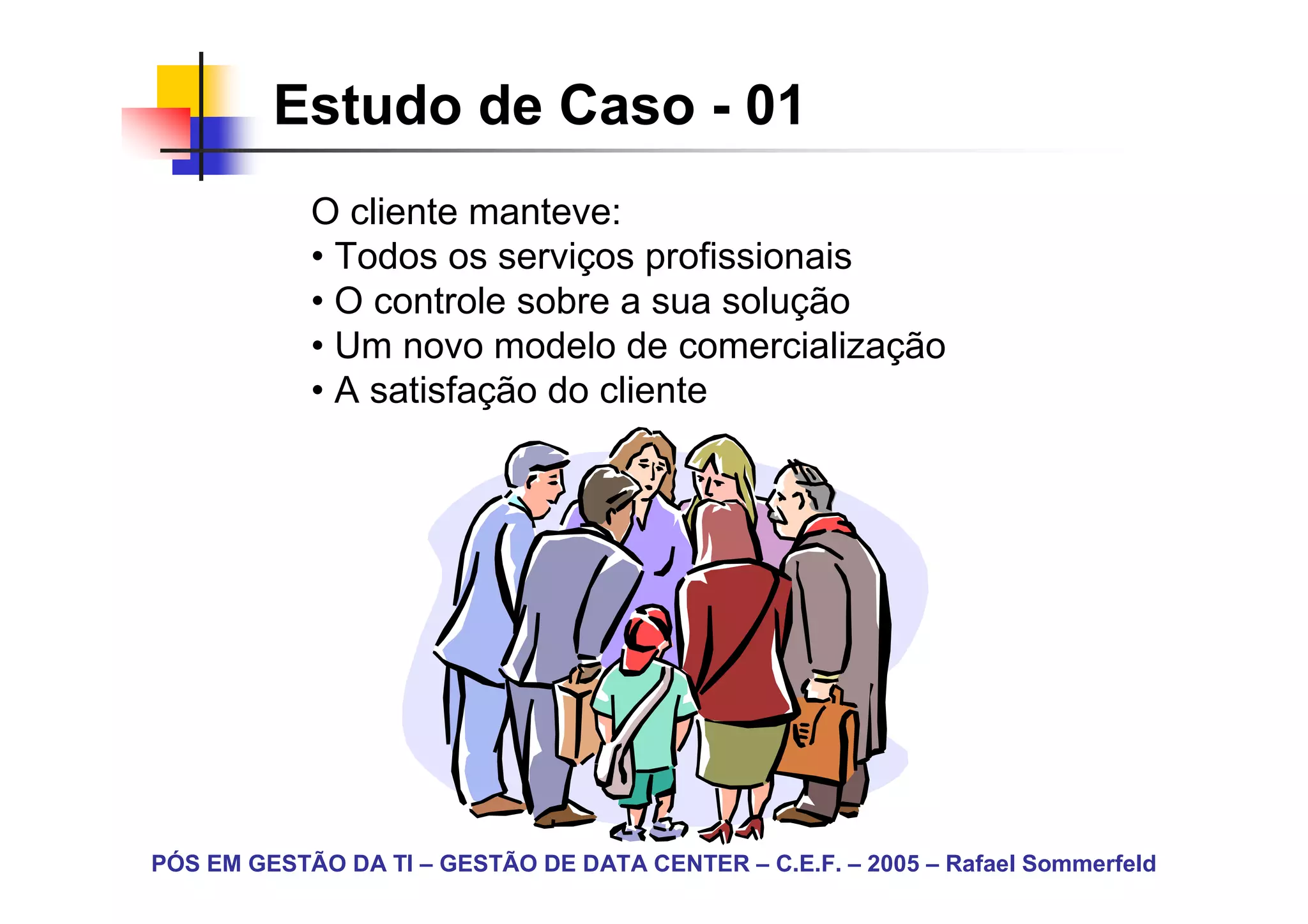 Estudo de Caso - 01

O cliente manteve:
• Todos os serviços profissionais
• O controle sobre a sua solução
• Um novo modelo de comercialização
• A satisfação do cliente

PÓS EM GESTÃO DA TI – GESTÃO DE DATA CENTER – C.E.F. – 2005 – Rafael Sommerfeld